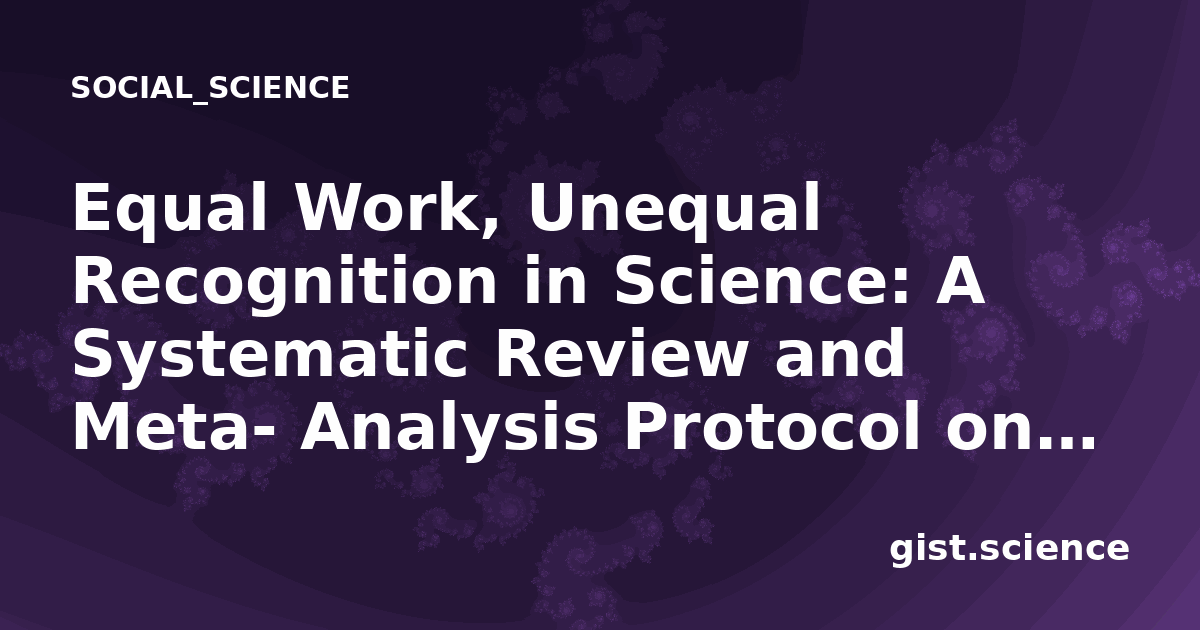 SOCIAL_SCIENCE

Equal Work, Unequal Recognition in Science: A Systematic Review and Meta- Analysis Protocol on...

gist.science